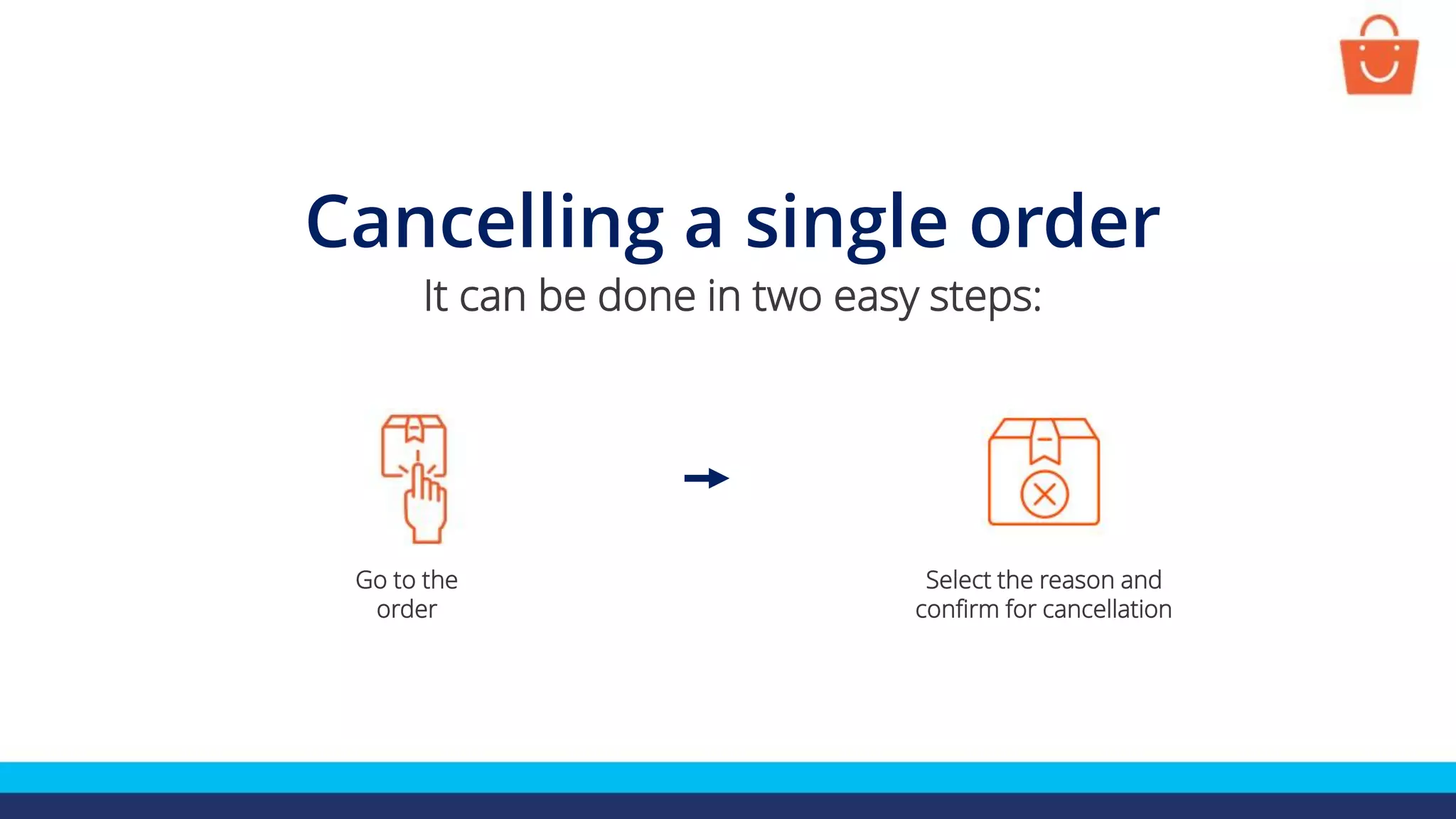 Cancelling a single order

It can be done in two easy steps:

Go to the order

Select the reason and confirm for cancellation